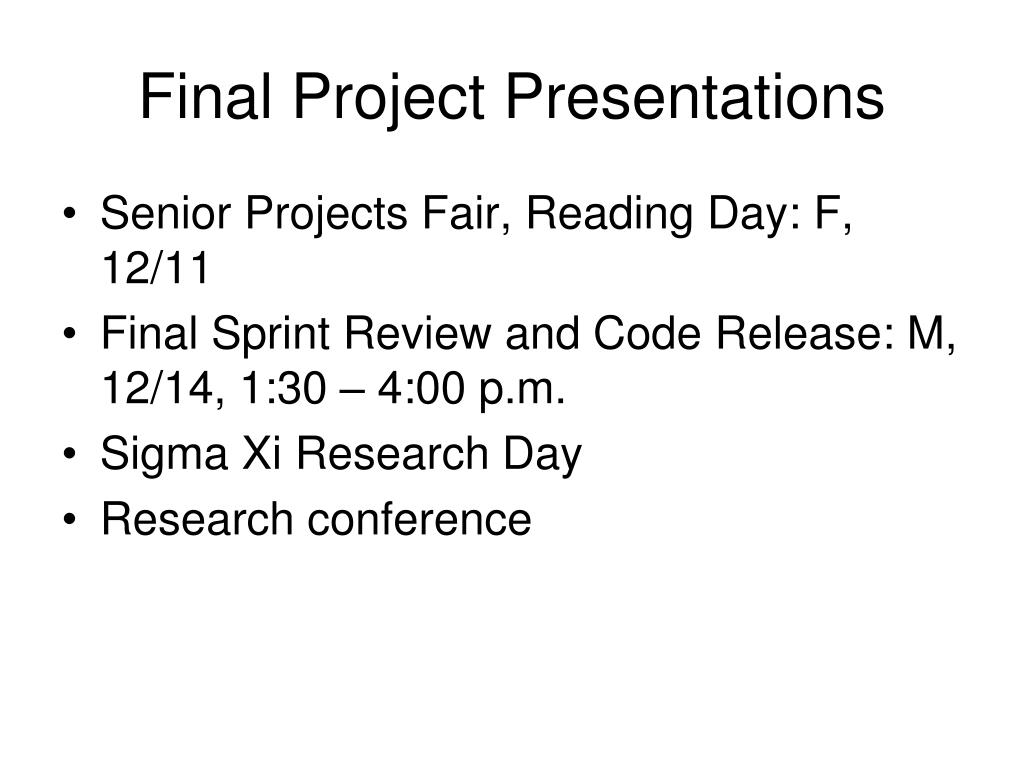 Final Project Presentations

• Senior Projects Fair, Reading Day: F, 12/11
• Final Sprint Review and Code Release: M, 12/14, 1:30 – 4:00 p.m.
• Sigma Xi Research Day
• Research conference